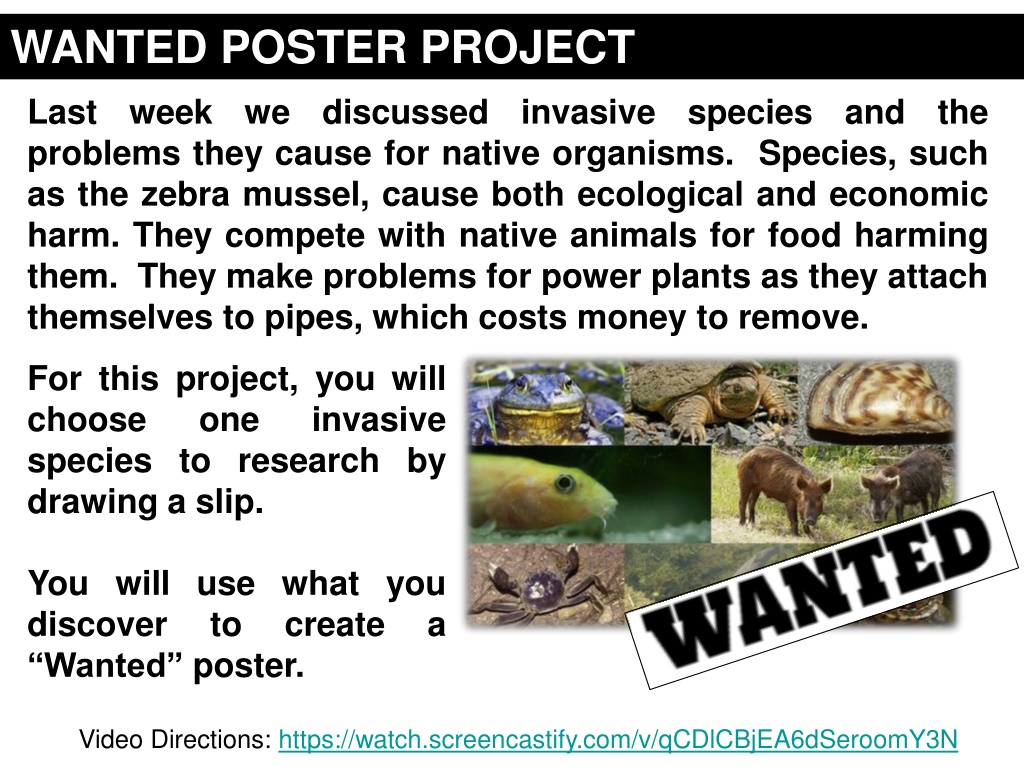 WANTED POSTER PROJECT

Last week we discussed invasive species and the problems they cause for native organisms. Species, such as the zebra mussel, cause both ecological and economic harm. They compete with native animals for food harming them. They make problems for power plants as they attach themselves to pipes, which costs money to remove.

For this project, you will choose one invasive species to research by drawing a slip.

You will use what you discover to create a “Wanted” poster.

WANTED

Video Directions: https://watch.screencastify.com/v/qCDlCBjEA6dSeroomY3N